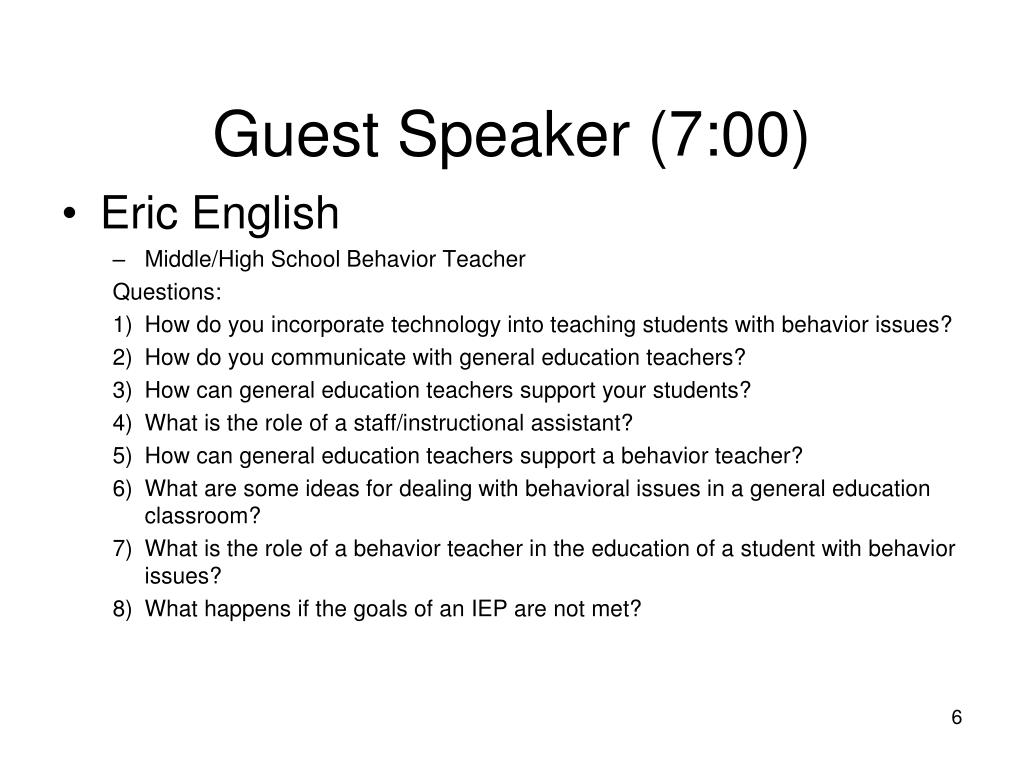 Guest Speaker (7:00)

• Eric English
– Middle/High School Behavior Teacher

Questions:
1) How do you incorporate technology into teaching students with behavior issues?
2) How do you communicate with general education teachers?
3) How can general education teachers support your students?
4) What is the role of a staff/instructional assistant?
5) How can general education teachers support a behavior teacher?
6) What are some ideas for dealing with behavioral issues in a general education classroom?
7) What is the role of a behavior teacher in the education of a student with behavior issues?
8) What happens if the goals of an IEP are not met?

6